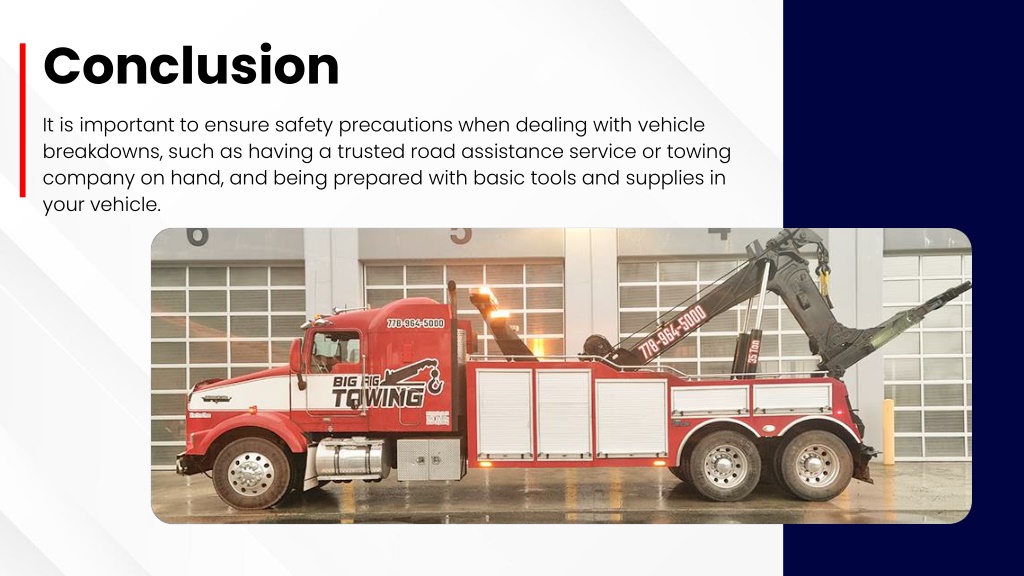 Conclusion

It is important to ensure safety precautions when dealing with vehicle breakdowns, such as having a trusted road assistance service or towing company on hand, and being prepared with basic tools and supplies in your vehicle.

6
5
4

778-964-5000
BIG RIG TOWING
778-964-5000
35 TON